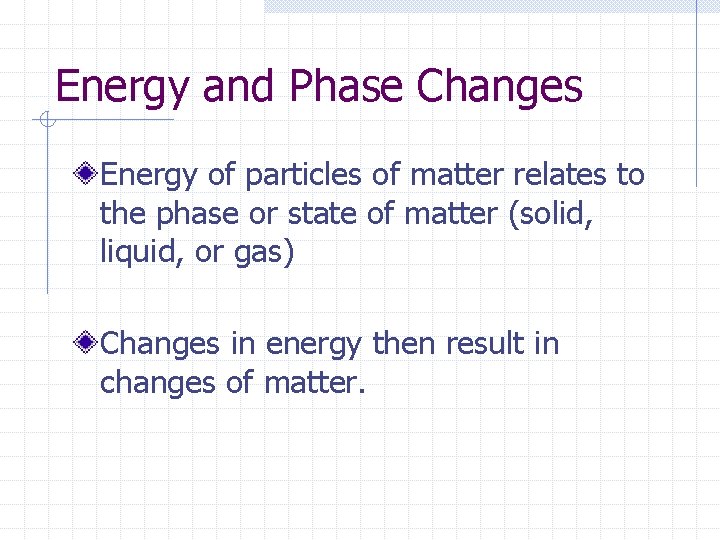 Energy and Phase Changes

Energy of particles of matter relates to the phase or state of matter (solid, liquid, or gas)

Changes in energy then result in changes of matter.